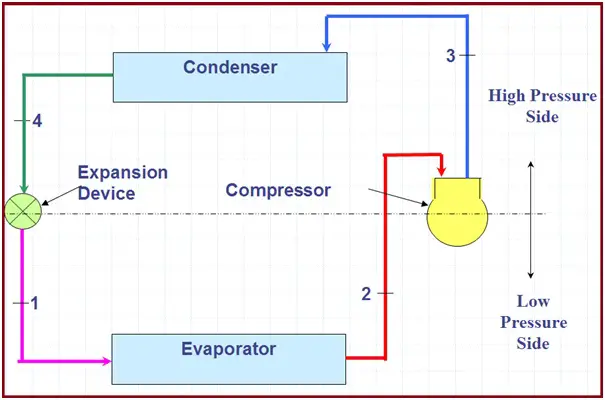 Condenser

3

High Pressure Side

4

Expansion Device

Compressor

2

1

Low Pressure Side

Evaporator